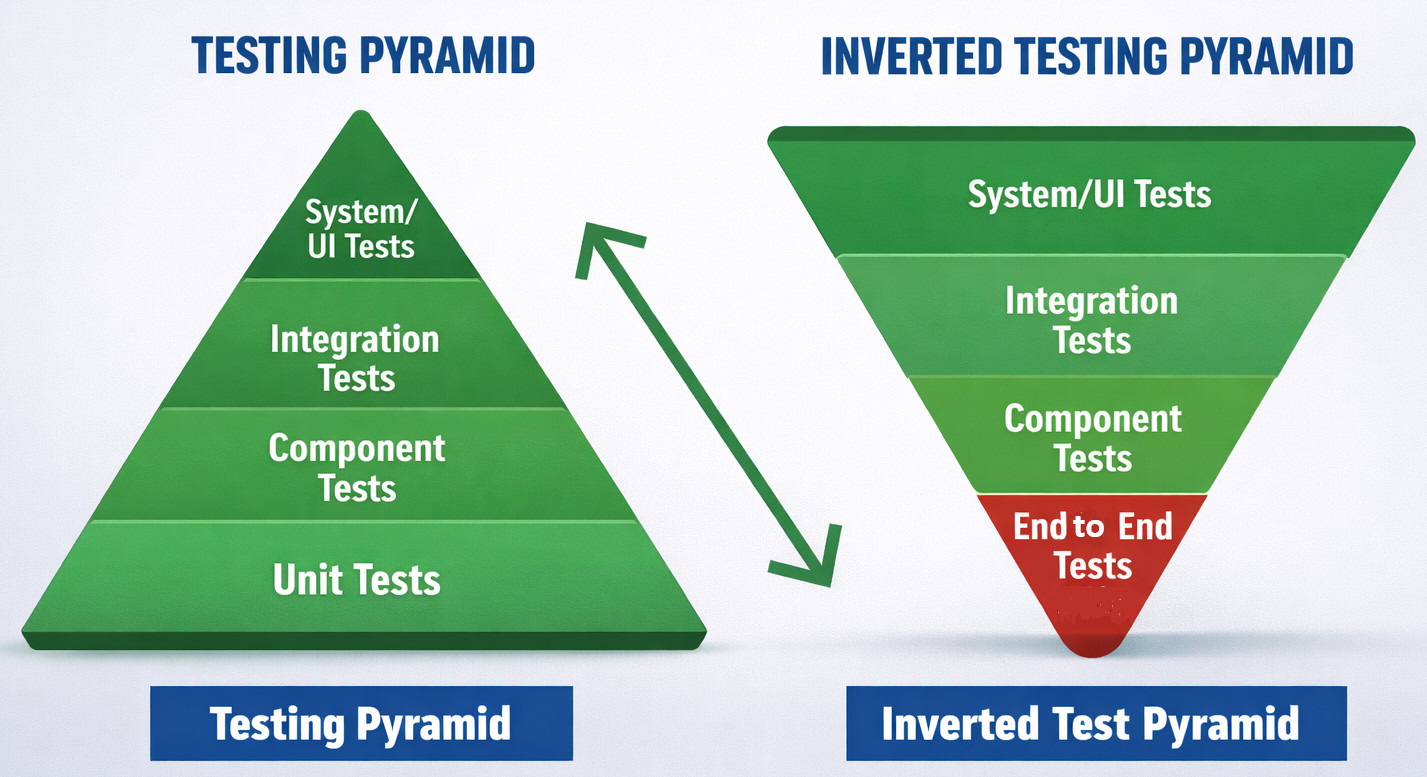 TESTING PYRAMID

System/ UI Tests

Integration Tests

Component Tests

Unit Tests

Testing Pyramid

INVERTED TESTING PYRAMID

System/UI Tests

Integration Tests

Component Tests

End to End Tests

Inverted Test Pyramid